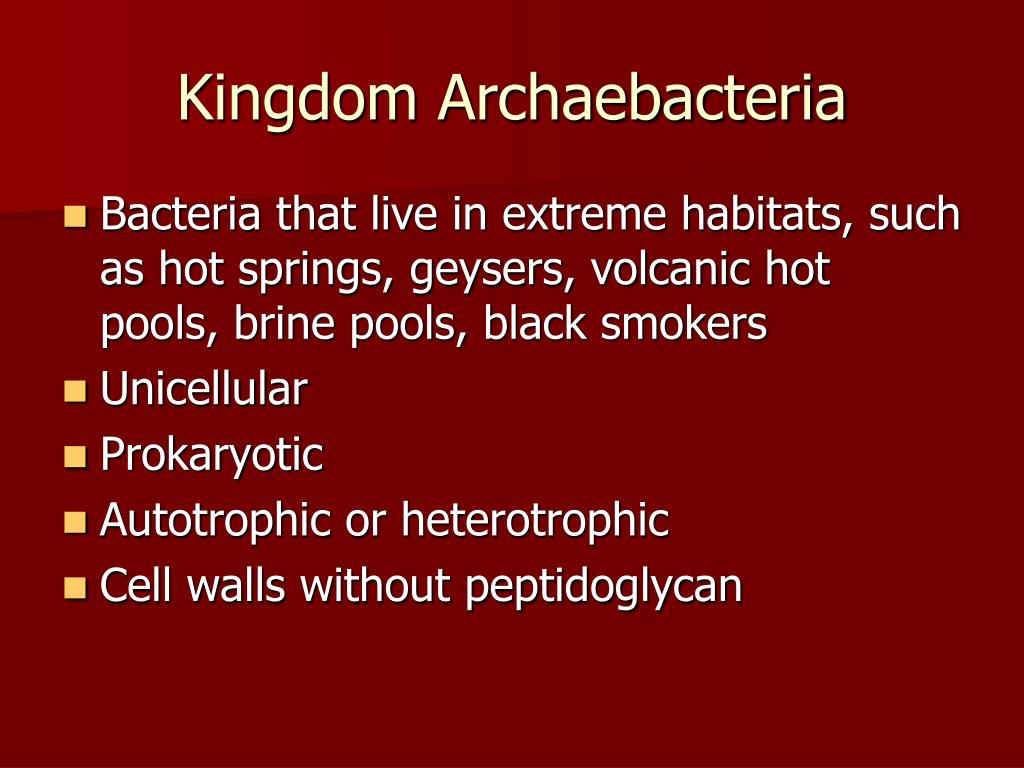 Kingdom Archaebacteria

- Bacteria that live in extreme habitats, such as hot springs, geysers, volcanic hot pools, brine pools, black smokers
- Unicellular
- Prokaryotic
- Autotrophic or heterotrophic
- Cell walls without peptidoglycan